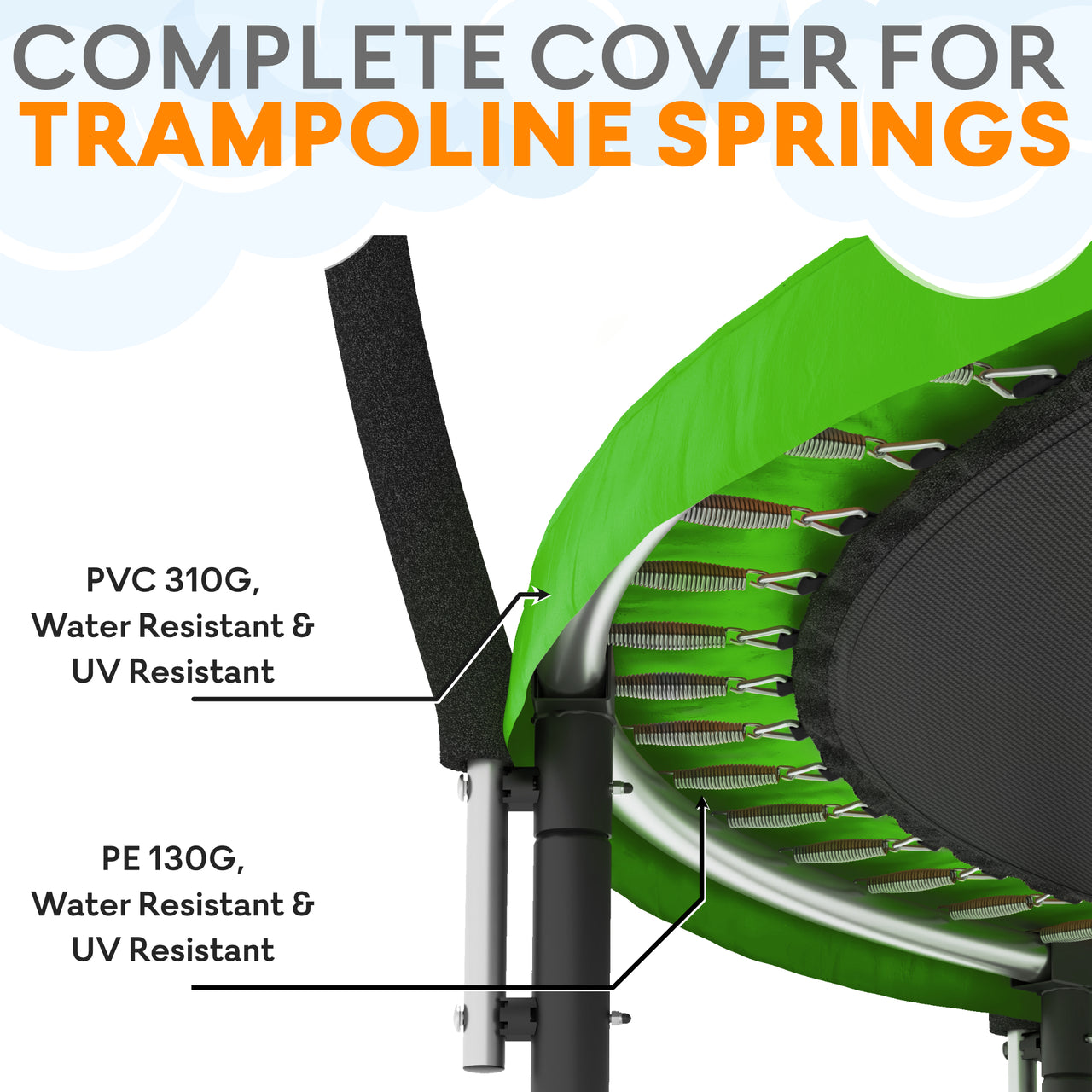 COMPLETE COVER FOR
TRAMPOLINE SPRINGS

PVC 310G,
Water Resistant &
UV Resistant

PE 130G,
Water Resistant &
UV Resistant